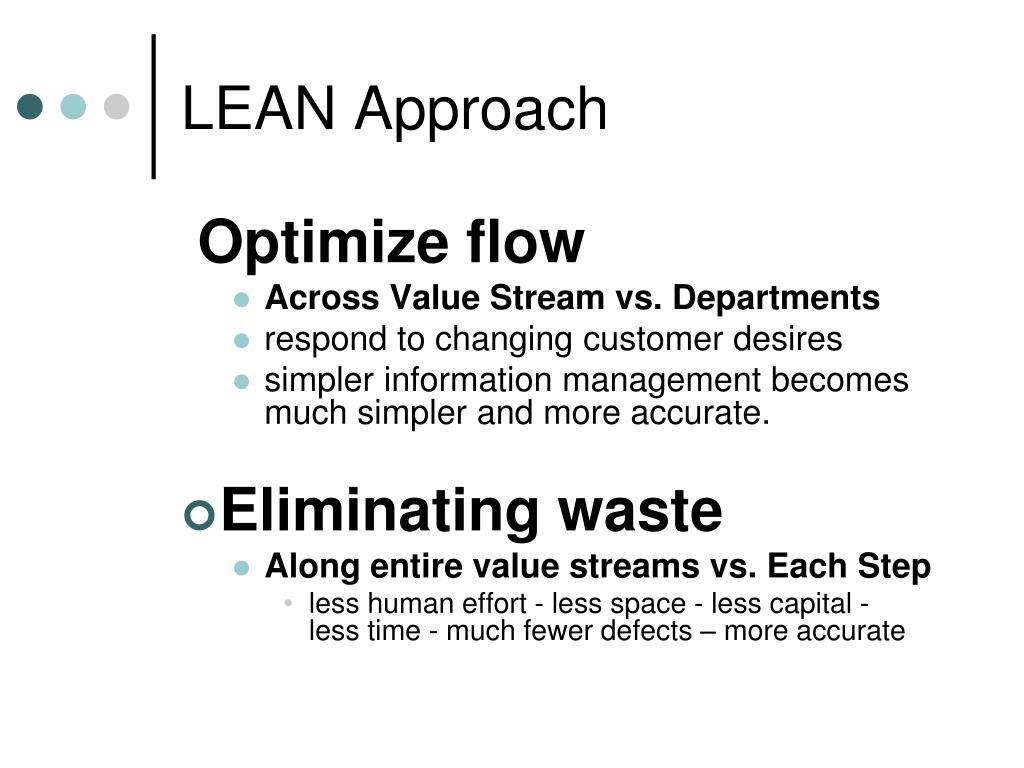 LEAN Approach

Optimize flow

- Across Value Stream vs. Departments
- respond to changing customer desires
- simpler information management becomes much simpler and more accurate.

Eliminating waste

- Along entire value streams vs. Each Step
  - less human effort - less space - less capital - less time - much fewer defects – more accurate